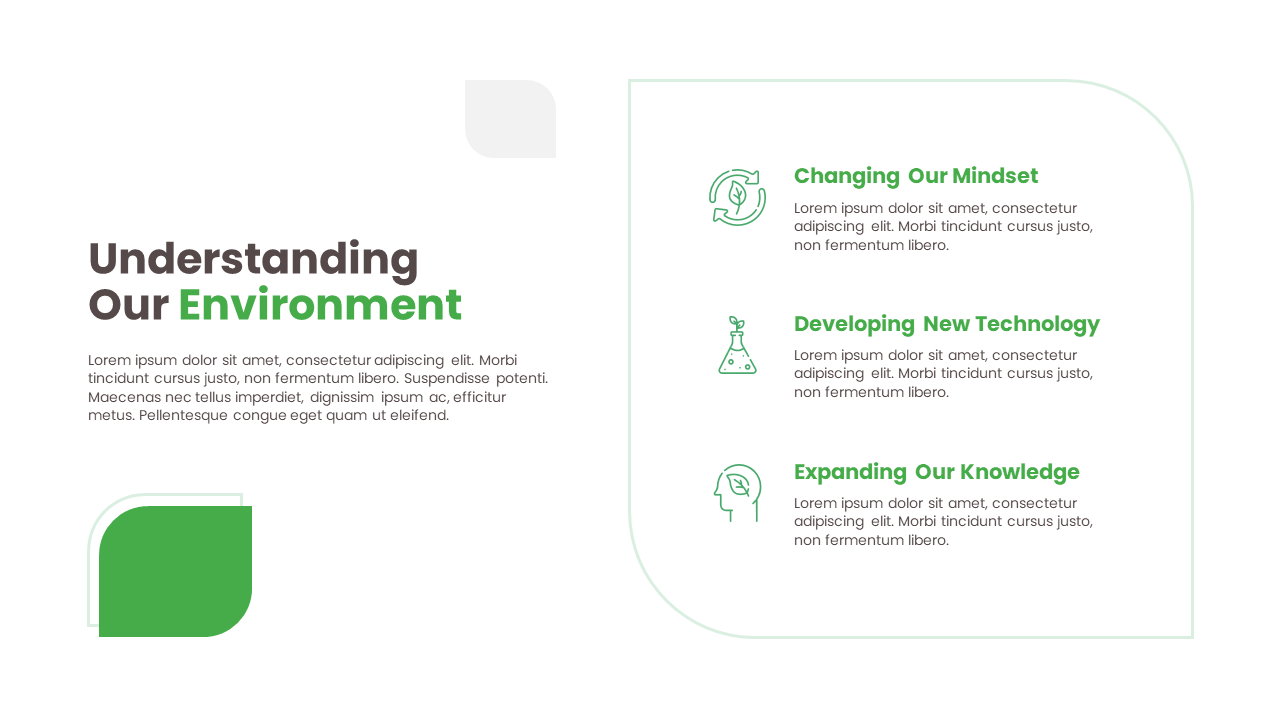 Understanding Our Environment

Lorem ipsum dolor sit amet, consectetur adipiscing elit. Morbi tincidunt cursus justo, non fermentum libero. Suspendisse potenti. Maecenas nec tellus imperdiet, dignissim ipsum ac, efficitur metus. Pellentesque congue eget quam ut eleifend.

Changing Our Mindset

Lorem ipsum dolor sit amet, consectetur adipiscing elit. Morbi tincidunt cursus justo, non fermentum libero.

Developing New Technology

Lorem ipsum dolor sit amet, consectetur adipiscing elit. Morbi tincidunt cursus justo, non fermentum libero.

Expanding Our Knowledge

Lorem ipsum dolor sit amet, consectetur adipiscing elit. Morbi tincidunt cursus justo, non fermentum libero.